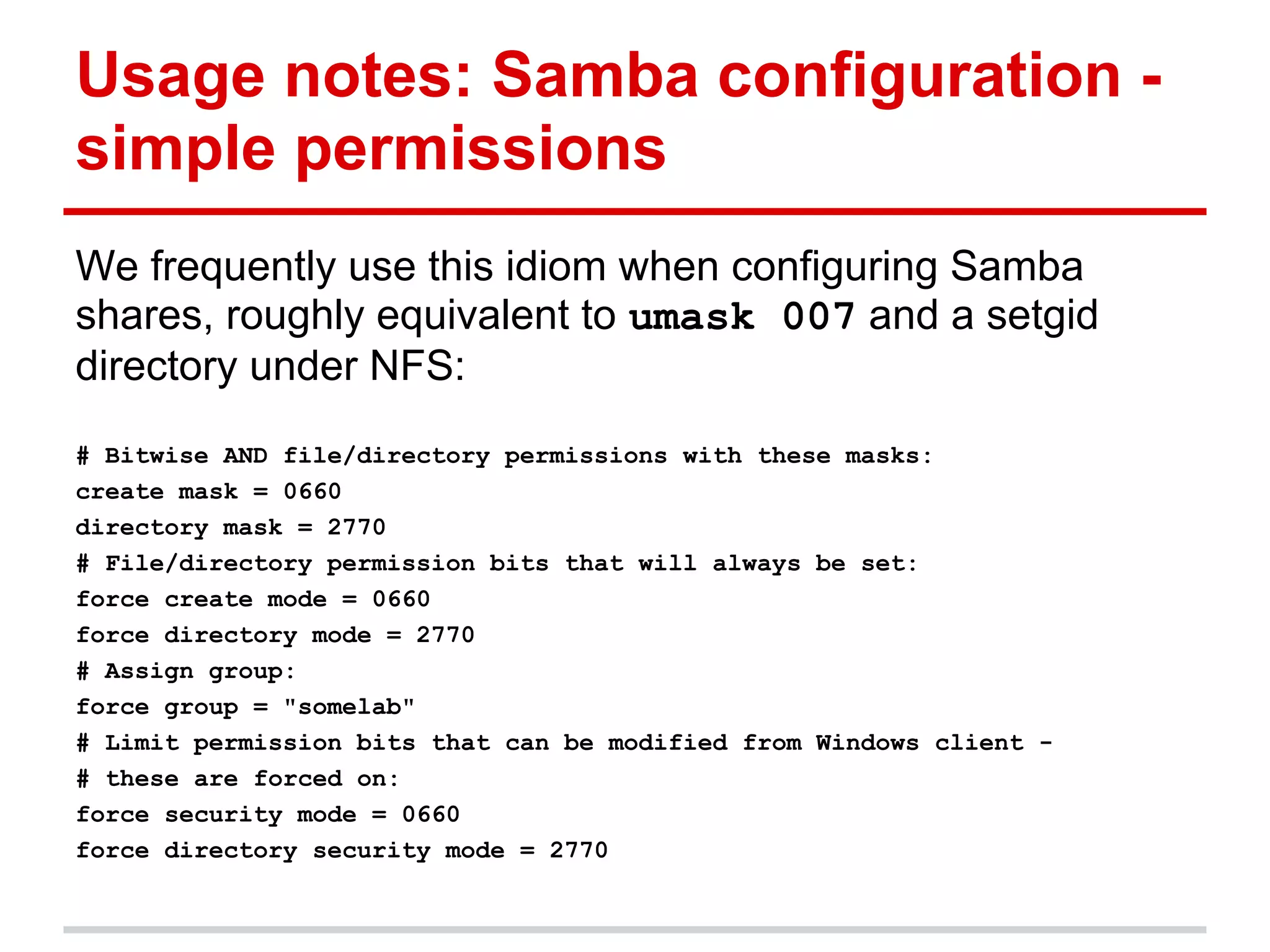 Usage notes: Samba configuration - simple permissions

We frequently use this idiom when configuring Samba shares, roughly equivalent to umask 007 and a setgid directory under NFS:

# Bitwise AND file/directory permissions with these masks:
create mask = 0660
directory mask = 2770
# File/directory permission bits that will always be set:
force create mode = 0660
force directory mode = 2770
# Assign group:
force group = "somelab"
# Limit permission bits that can be modified from Windows client -
# these are forced on:
force security mode = 0660
force directory security mode = 2770